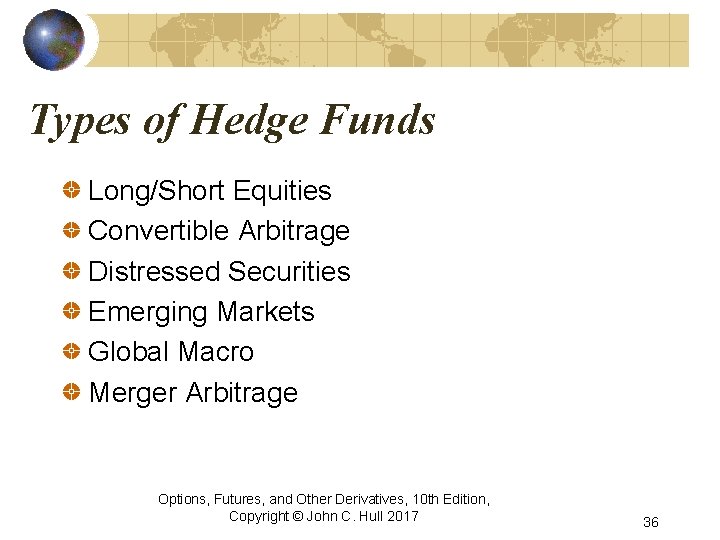 Types of Hedge Funds

Long/Short Equities
Convertible Arbitrage
Distressed Securities
Emerging Markets
Global Macro
Merger Arbitrage

Options, Futures, and Other Derivatives, 10th Edition, Copyright © John C. Hull 2017

36